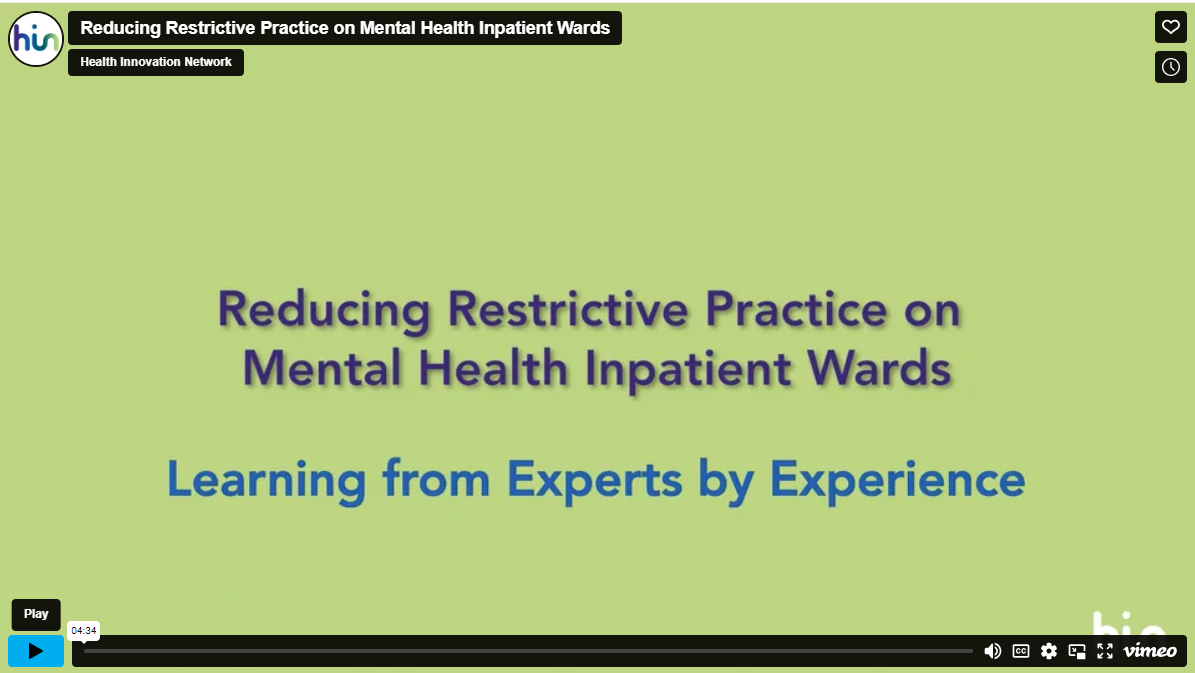 hin

Reducing Restrictive Practice on Mental Health Inpatient Wards

Health Innovation Network

Reducing Restrictive Practice on Mental Health Inpatient Wards

Learning from Experts by Experience

Play

04:34

CC

vimeo